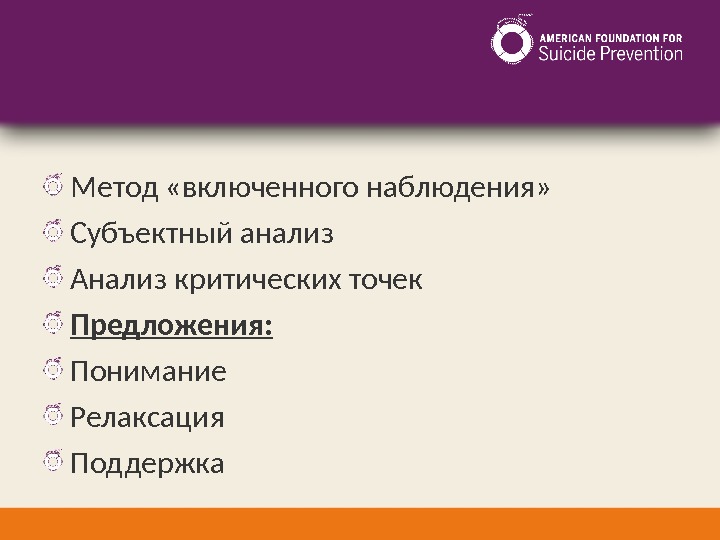 AMERICAN FOUNDATION FOR
Suicide Prevention

Метод «включенного наблюдения»

Субъектный анализ

Анализ критических точек

Предложения:

Понимание

Релаксация

Поддержка